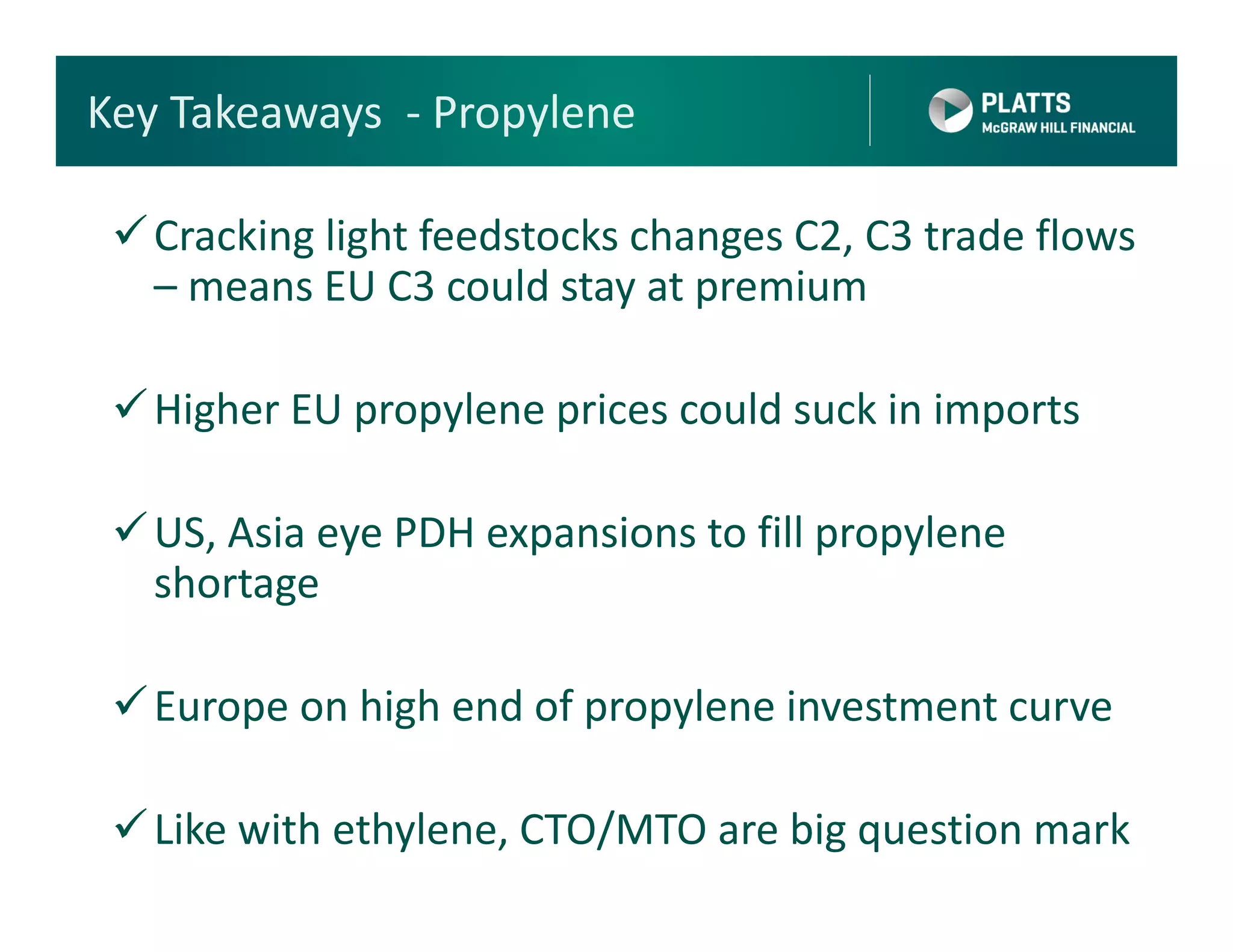 Key Takeaways - Propylene

PLATTS
McGRAW HILL FINANCIAL

✓ Cracking light feedstocks changes C2, C3 trade flows – means EU C3 could stay at premium

✓ Higher EU propylene prices could suck in imports

✓ US, Asia eye PDH expansions to fill propylene shortage

✓ Europe on high end of propylene investment curve

✓ Like with ethylene, CTO/MTO are big question mark